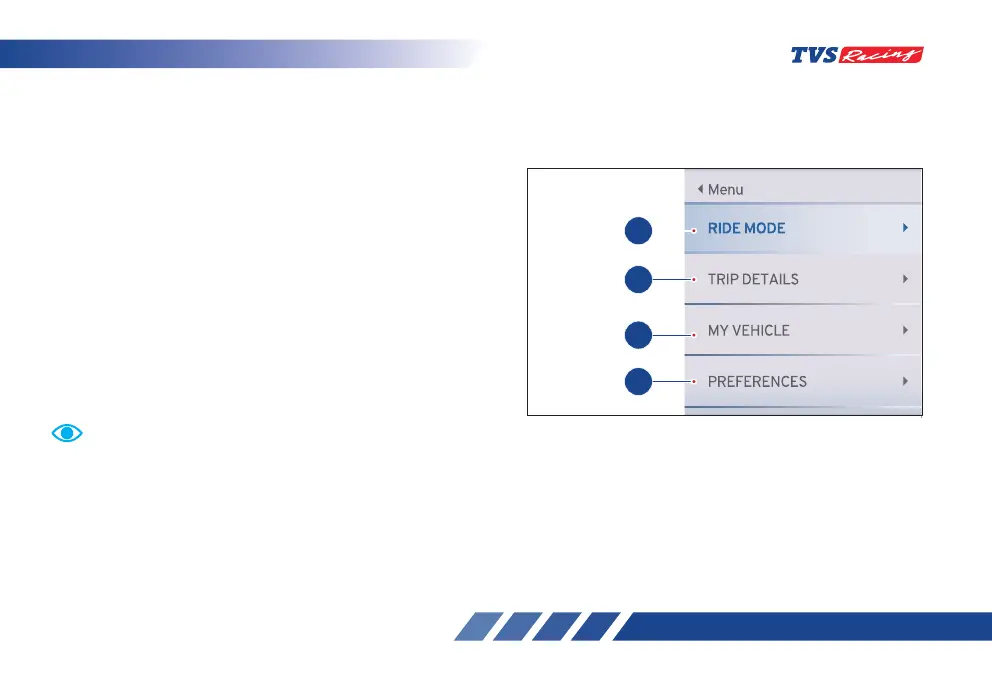 TVS Racing

Menu

RIDE MODE

TRIP DETAILS

MY VEHICLE

PREFERENCES